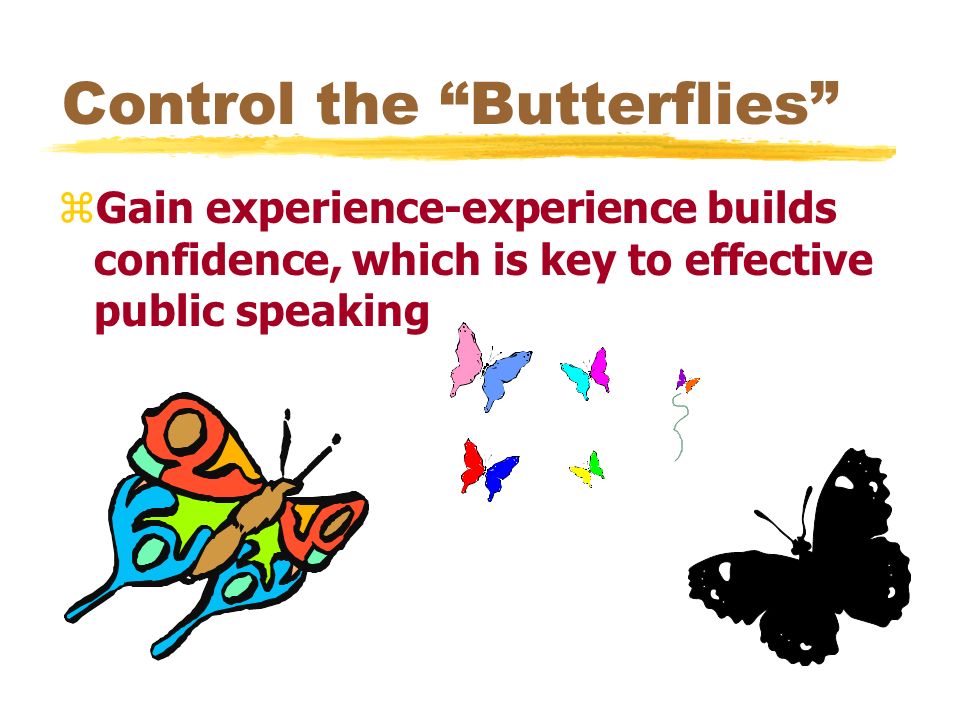 Control the “Butterflies”

⌘Gain experience-experience builds confidence, which is key to effective public speaking